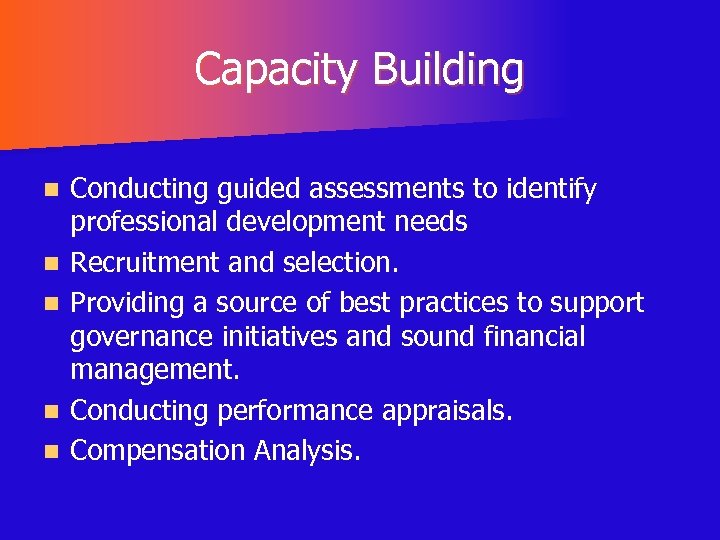 Capacity Building

- Conducting guided assessments to identify professional development needs
- Recruitment and selection.
- Providing a source of best practices to support governance initiatives and sound financial management.
- Conducting performance appraisals.
- Compensation Analysis.